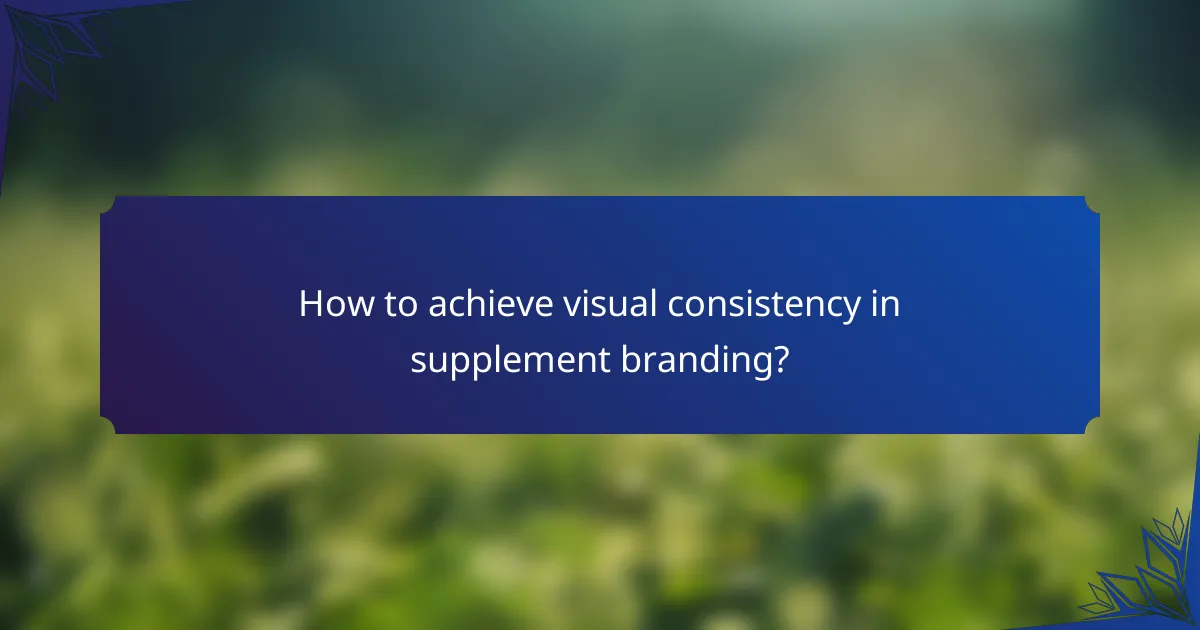 How to achieve visual consistency in supplement branding?